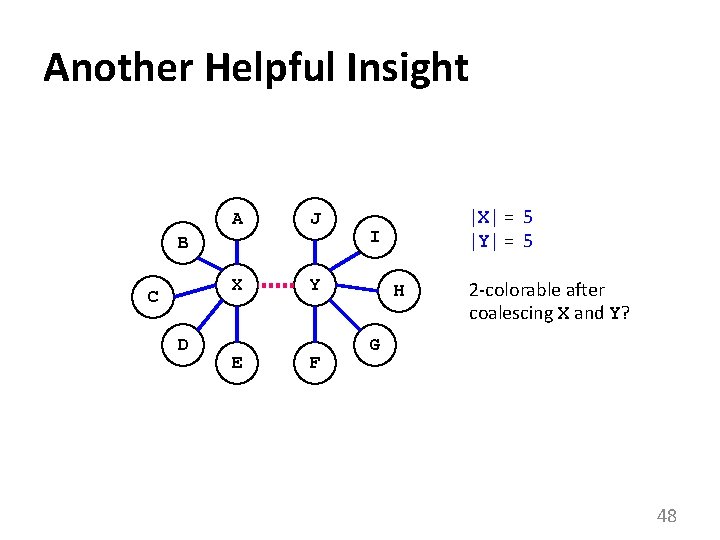 Another Helpful Insight

A
J
B
I
C
X
Y
H
D
G
E
F

|X| = 5
|Y| = 5

2-colorable after coalescing X and Y?

48